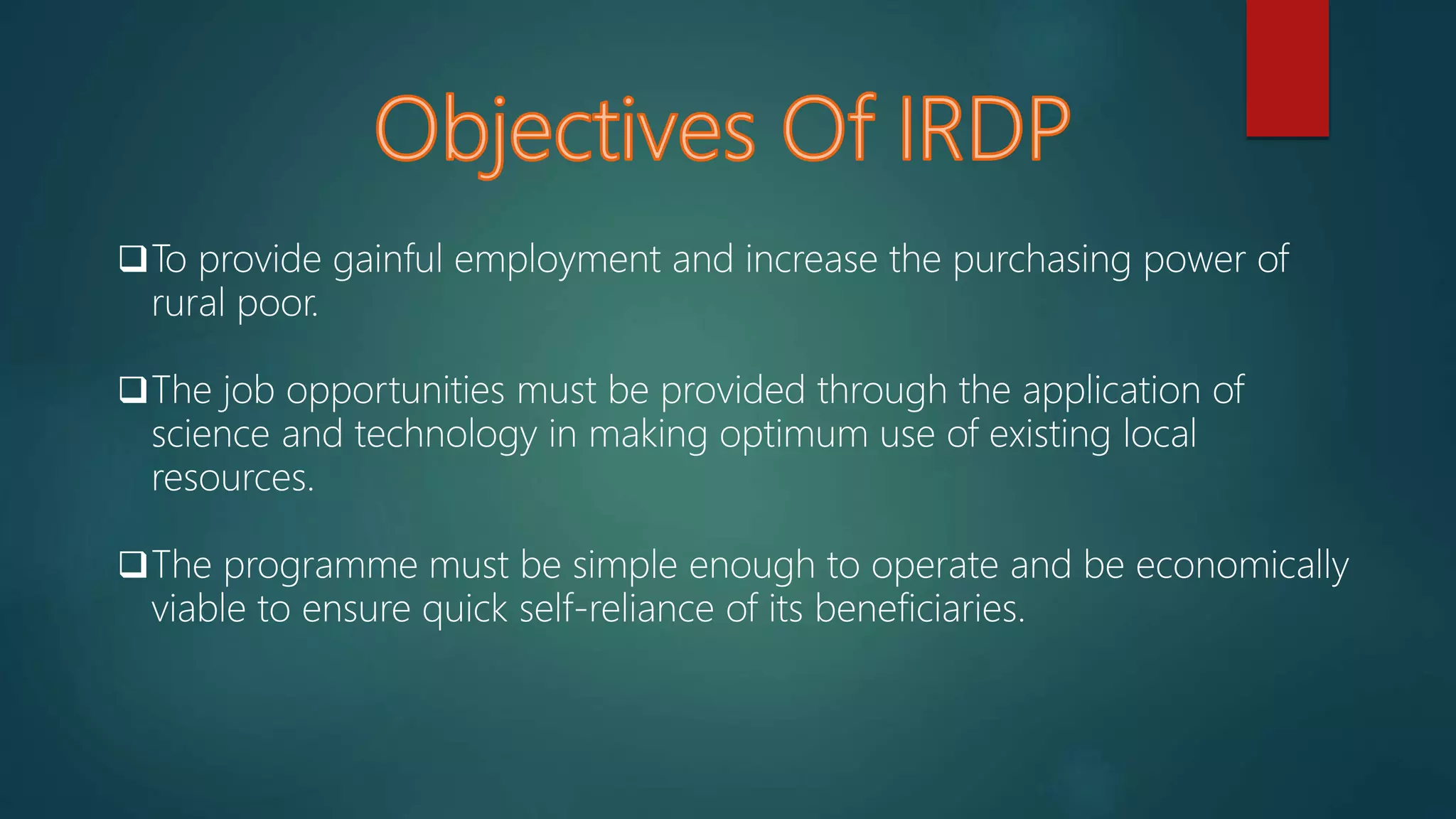 Objectives Of IRDP

❑ To provide gainful employment and increase the purchasing power of rural poor.

❑ The job opportunities must be provided through the application of science and technology in making optimum use of existing local resources.

❑ The programme must be simple enough to operate and be economically viable to ensure quick self-reliance of its beneficiaries.